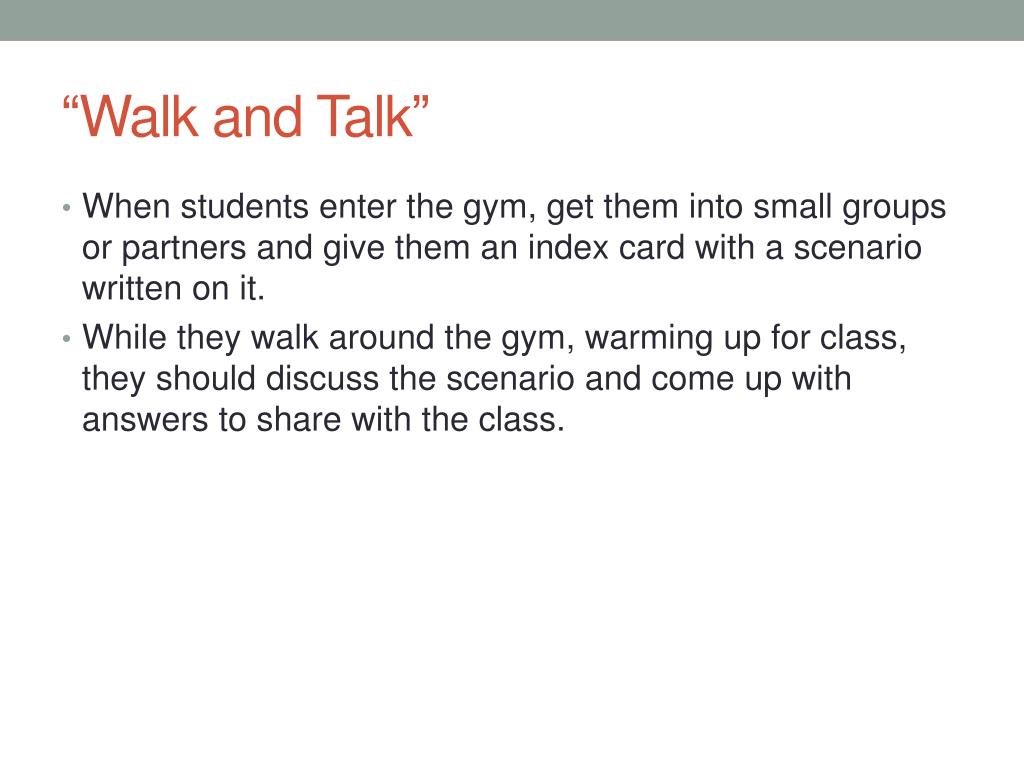 “Walk and Talk”

• When students enter the gym, get them into small groups or partners and give them an index card with a scenario written on it.
• While they walk around the gym, warming up for class, they should discuss the scenario and come up with answers to share with the class.